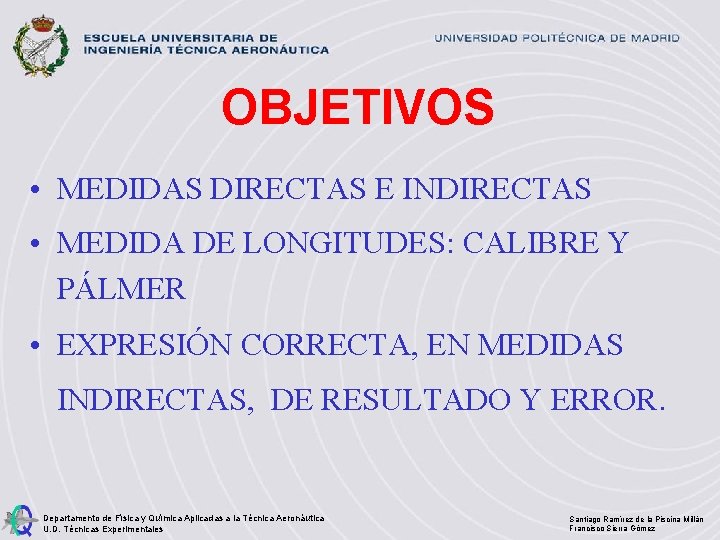 ESCUELA UNIVERSITARIA DE INGENIERÍA TÉCNICA AERONÁUTICA

UNIVERSIDAD POLITÉCNICA DE MADRID

OBJETIVOS

• MEDIDAS DIRECTAS E INDIRECTAS
• MEDIDA DE LONGITUDES: CALIBRE Y PÁLMER
• EXPRESIÓN CORRECTA, EN MEDIDAS INDIRECTAS, DE RESULTADO Y ERROR.

Departamento de Física y Química Aplicadas a la Técnica Aeronáutica
U.D. Técnicas Experimentales

Santiago Ramírez de la Piscina Millán
Francisco Sierra Gómez